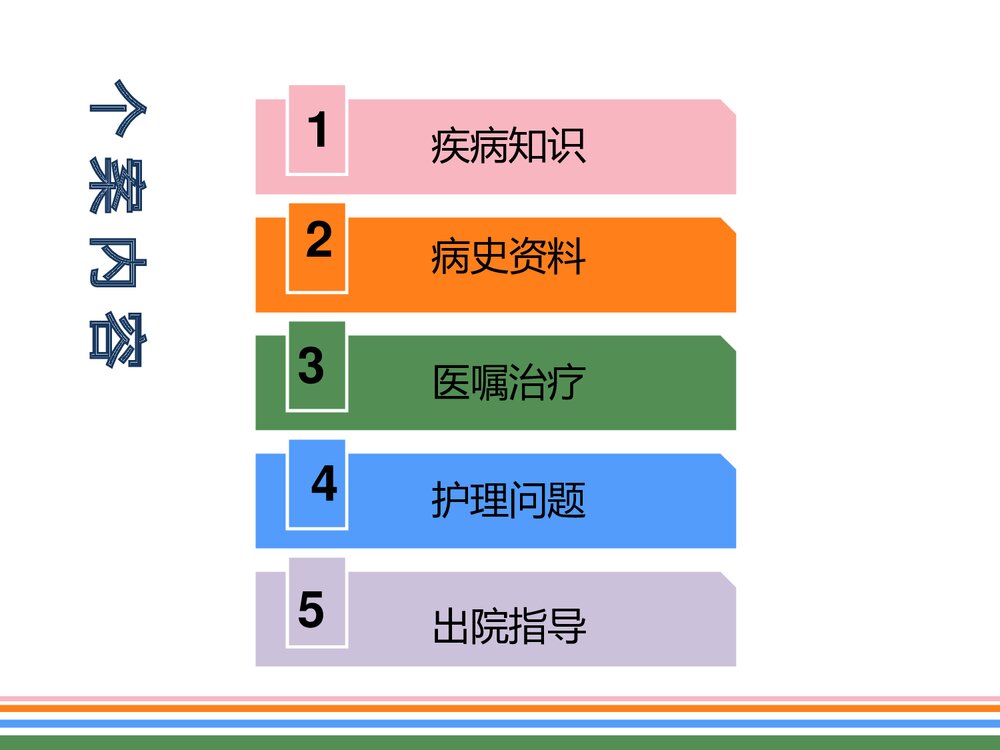 个案内容

1 疾病知识

2 病史资料

3 医嘱治疗

4 护理问题

5 出院指导